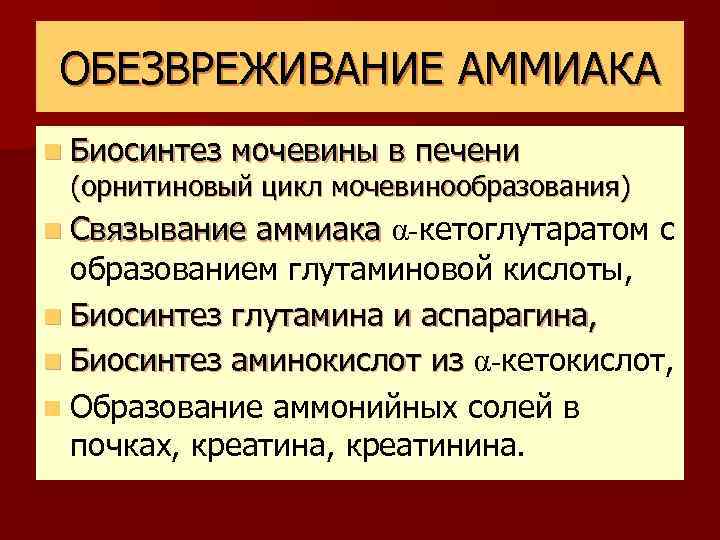 ОБЕЗВРЕЖИВАНИЕ АММИАКА

Биосинтез мочевины в печени (орнитиновый цикл мочевинообразования)

Связывание аммиака $\alpha$-кетоглутаратом с образованием глутаминовой кислоты,

Биосинтез глутамина и аспарагина,

Биосинтез аминокислот из $\alpha$-кетокислот,

Образование аммонийных солей в почках, креатина, креатинина.